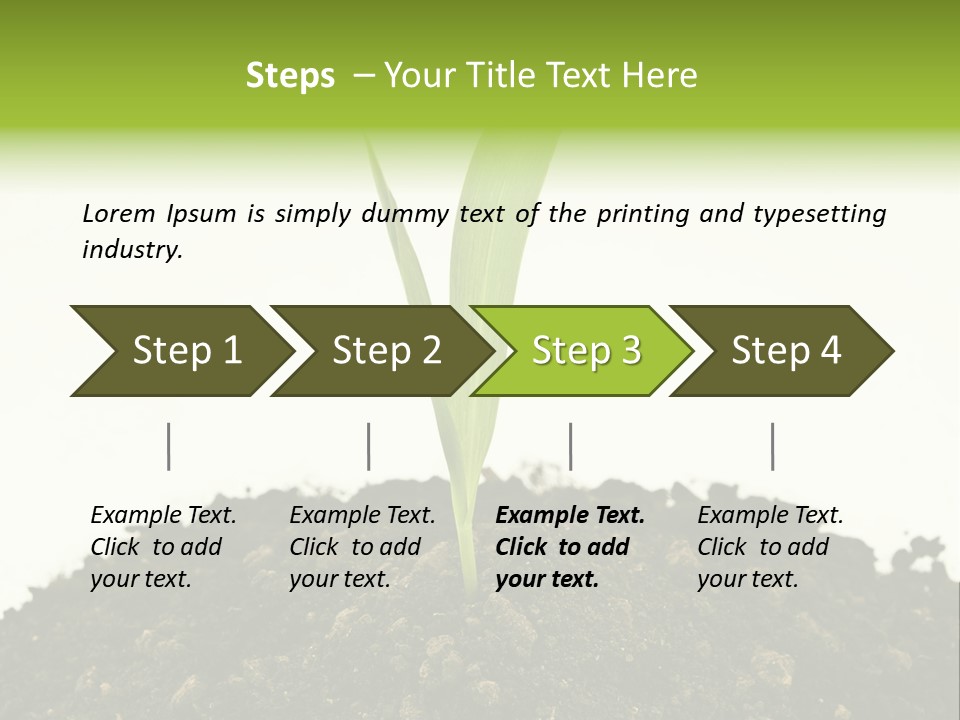 Steps – Your Title Text Here

Lorem Ipsum is simply dummy text of the printing and typesetting industry.

Step 1

Step 2

Step 3

Step 4

Example Text. Click to add your text.

Example Text. Click to add your text.

Example Text. Click to add your text.

Example Text. Click to add your text.